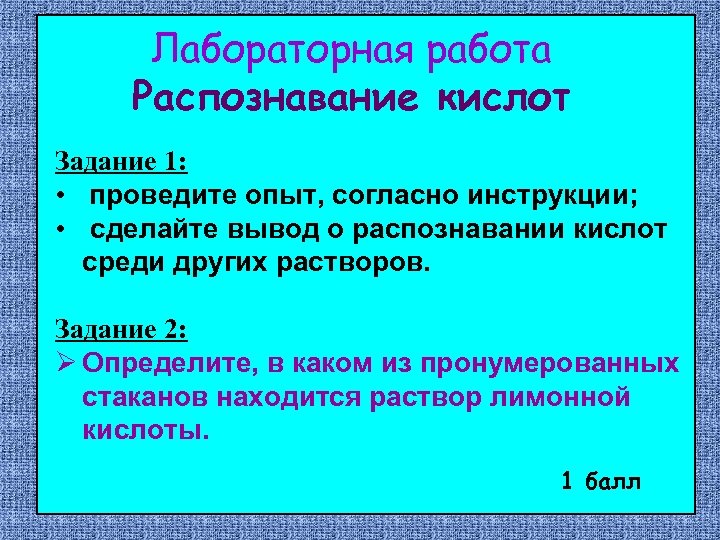 Лабораторная работа
Распознавание кислот

Задание 1:
• проведите опыт, согласно инструкции;
• сделайте вывод о распознавании кислот среди других растворов.

Задание 2:
➢ Определите, в каком из пронумерованных стаканов находится раствор лимонной кислоты.

1 балл